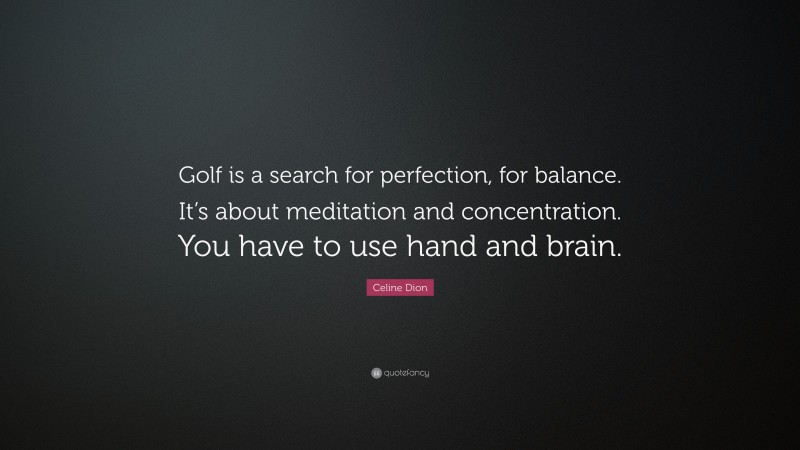 Golf is a search for perfection, for balance. It's about meditation and concentration. You have to use hand and brain.

Celine Dion

quotefancy